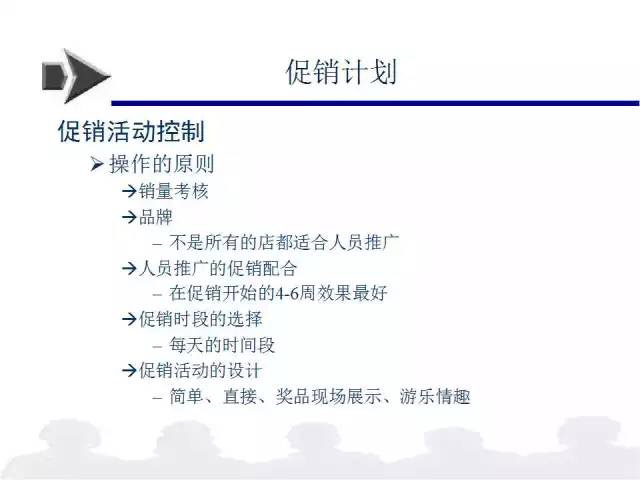 促销计划

促销活动控制

➢操作的原则

→销量考核

→品牌

– 不是所有的店都适合人员推广

→人员推广的促销配合

– 在促销开始的4-6周效果最好

→促销时段的选择

– 每天的时间段

→促销活动的设计

– 简单、直接、奖品现场展示、游乐情趣